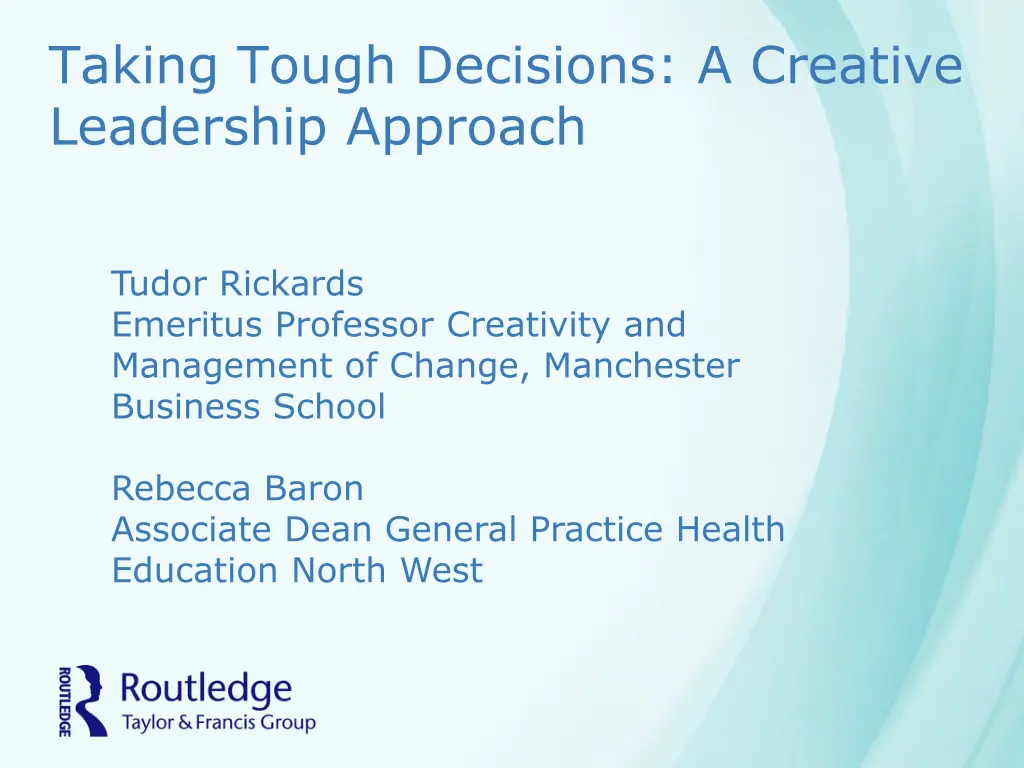 Taking Tough Decisions: A Creative Leadership Approach

Tudor Rickards
Emeritus Professor Creativity and Management of Change, Manchester Business School

Rebecca Baron
Associate Dean General Practice Health Education North West

ROUTLEDGE
Routledge
Taylor & Francis Group